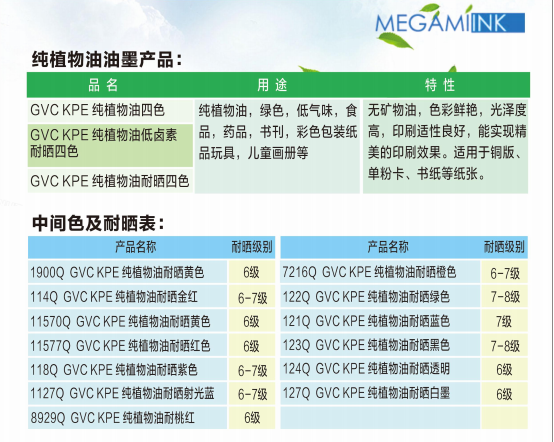 MEGAMI INK

纯植物油油墨产品：

| 品 名 | 用 途 | 特 性 |
|---|---|---|
| GVC KPE 纯植物油四色 | 纯植物油，绿色，低气味，食品，药品，书刊，彩色包装纸品玩具，儿童画册等 | 无矿物油，色彩鲜艳，光泽度高，印刷适性良好，能实现精美的印刷效果。适用于铜版、单粉卡、书纸等纸张。 |
| GVC KPE 纯植物油低卤素耐晒四色 | | |
| GVC KPE 纯植物油耐晒四色 | | |

中间色及耐晒表：

| 产品名称 | 耐晒级别 |
|---|---|
| 1900Q GVC KPE 纯植物油耐晒黄色 | 6级 |
| 114Q GVC KPE 纯植物油耐晒金红 | 6-7级 |
| 11570Q GVC KPE 纯植物油耐晒黄色 | 6级 |
| 11577Q GVC KPE 纯植物油耐晒红色 | 6级 |
| 118Q GVC KPE 纯植物油耐晒紫色 | 6-7级 |
| 1127Q GVC KPE 纯植物油耐晒射光蓝 | 6-7级 |
| 8929Q GVC KPE 纯植物油耐桃红 | 6级 |

| 产品名称 | 耐晒级别 |
|---|---|
| 7216Q GVC KPE 纯植物油耐晒橙色 | 6-7级 |
| 122Q GVC KPE 纯植物油耐晒绿色 | 7-8级 |
| 121Q GVC KPE 纯植物油耐晒蓝色 | 7级 |
| 123Q GVC KPE 纯植物油耐晒黑色 | 7-8级 |
| 124Q GVC KPE 纯植物油耐晒透明 | 6级 |
| 127Q GVC KPE 纯植物油耐晒白墨 | 6级 |